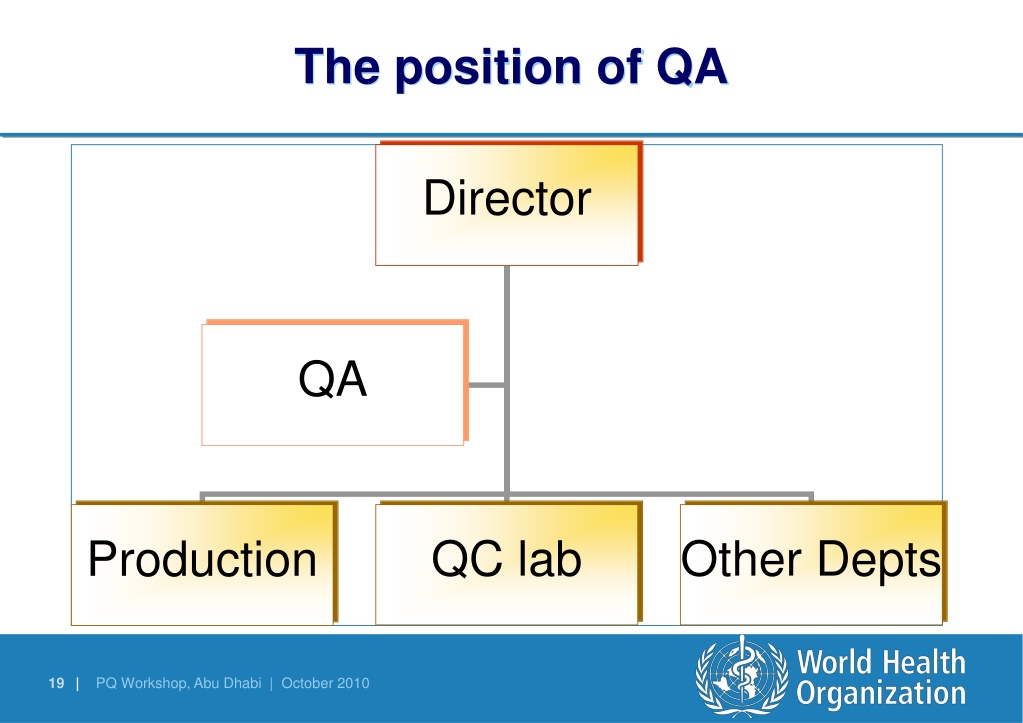 The position of QA

Director

QA

Production

QC lab

Other Depts

19 | PQ Workshop, Abu Dhabi | October 2010

World Health Organization